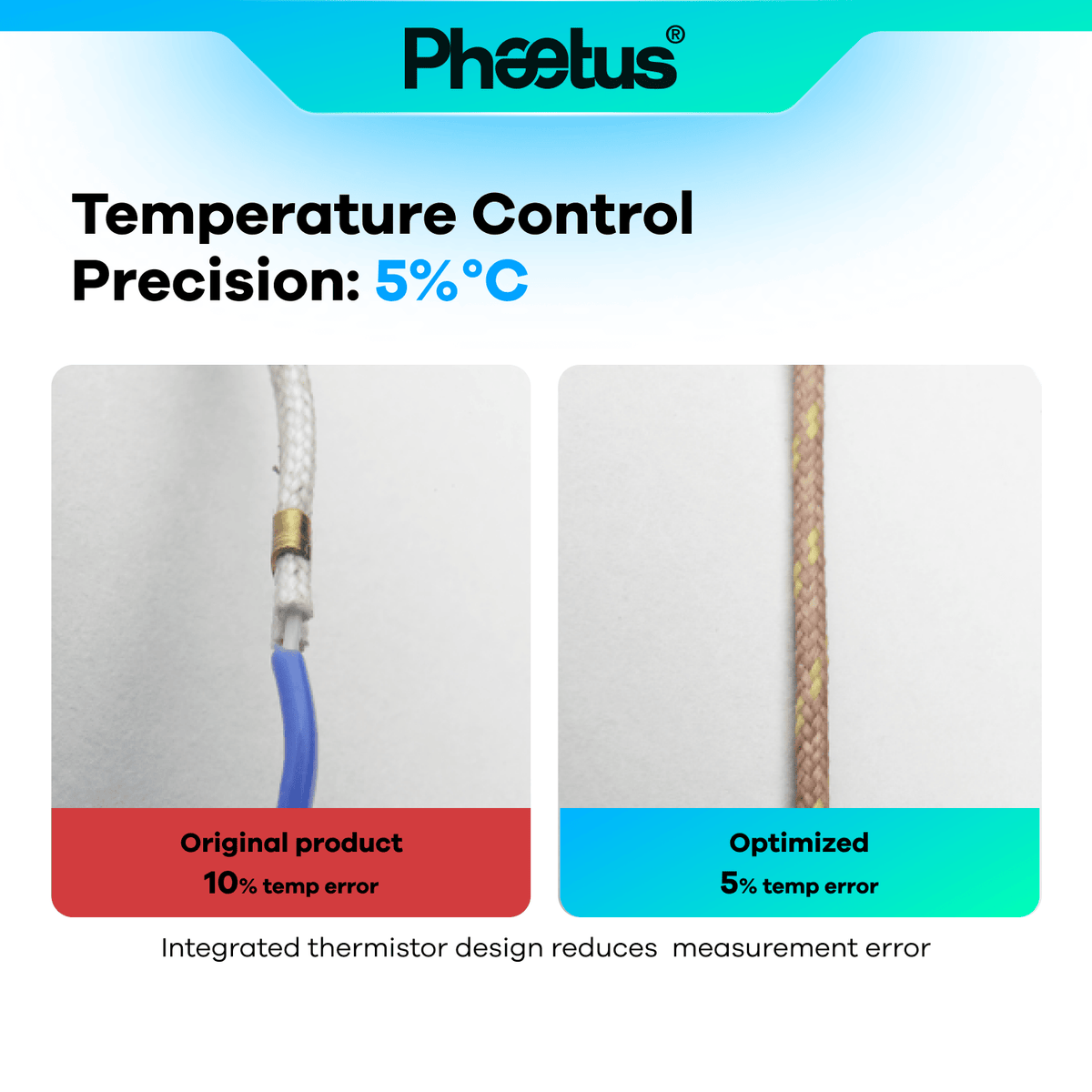 Phaetus®

Temperature Control Precision: 5%°C

Original product
10% temp error

Optimized
5% temp error

Integrated thermistor design reduces measurement error